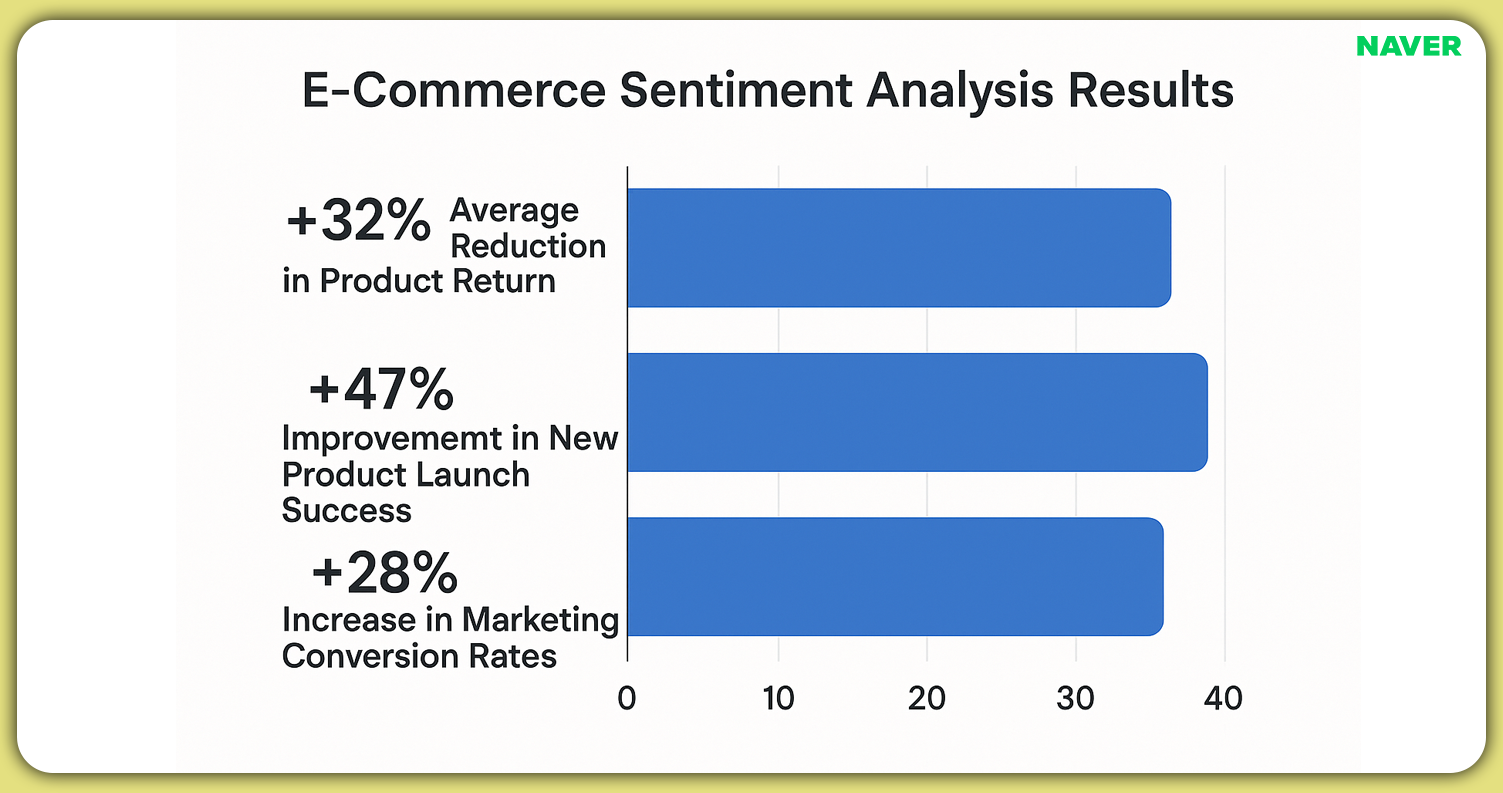 NAVER

E-Commerce Sentiment Analysis Results

+32% Average Reduction in Product Return

+47% Improvememt in New Product Launch Success

+28% Increase in Marketing Conversion Rates

0
10
20
30
40